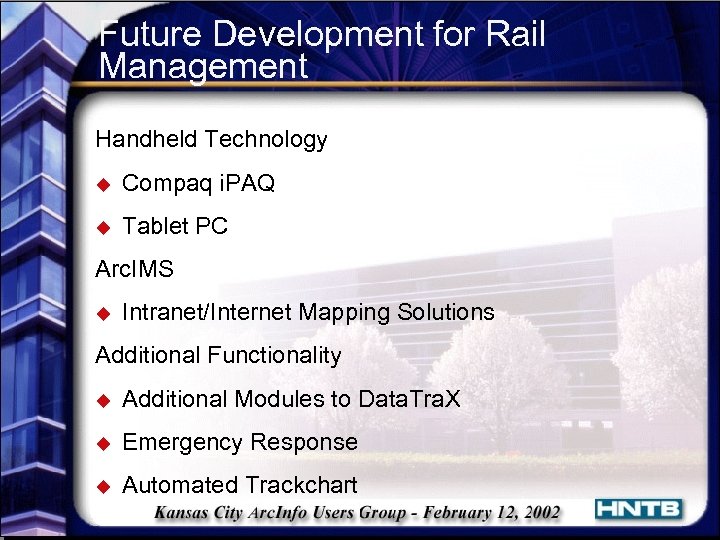 Future Development for Rail Management

Handheld Technology

◆ Compaq iPAQ

◆ Tablet PC

ArcIMS

◆ Intranet/Internet Mapping Solutions

Additional Functionality

◆ Additional Modules to DataTraX

◆ Emergency Response

◆ Automated Trackchart

Kansas City ArcInfo Users Group - February 12, 2002

HNTB